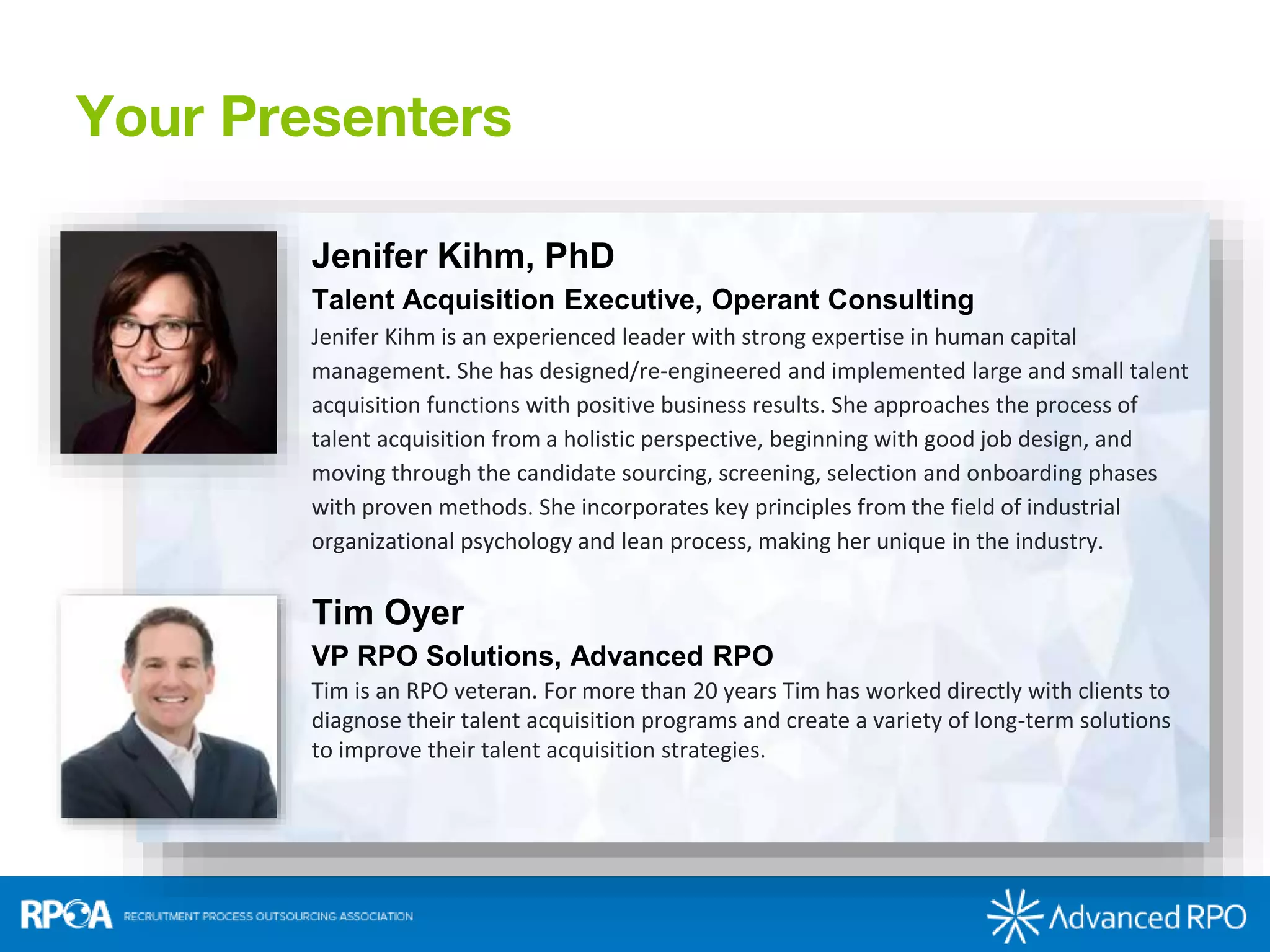 Your Presenters

Jenifer Kihm, PhD

Talent Acquisition Executive, Operant Consulting

Jenifer Kihm is an experienced leader with strong expertise in human capital management. She has designed/re-engineered and implemented large and small talent acquisition functions with positive business results. She approaches the process of talent acquisition from a holistic perspective, beginning with good job design, and moving through the candidate sourcing, screening, selection and onboarding phases with proven methods. She incorporates key principles from the field of industrial organizational psychology and lean process, making her unique in the industry.

Tim Oyer

VP RPO Solutions, Advanced RPO

Tim is an RPO veteran. For more than 20 years Tim has worked directly with clients to diagnose their talent acquisition programs and create a variety of long-term solutions to improve their talent acquisition strategies.

RPOA RECRUITMENT PROCESS OUTSOURCING ASSOCIATION

Advanced RPO